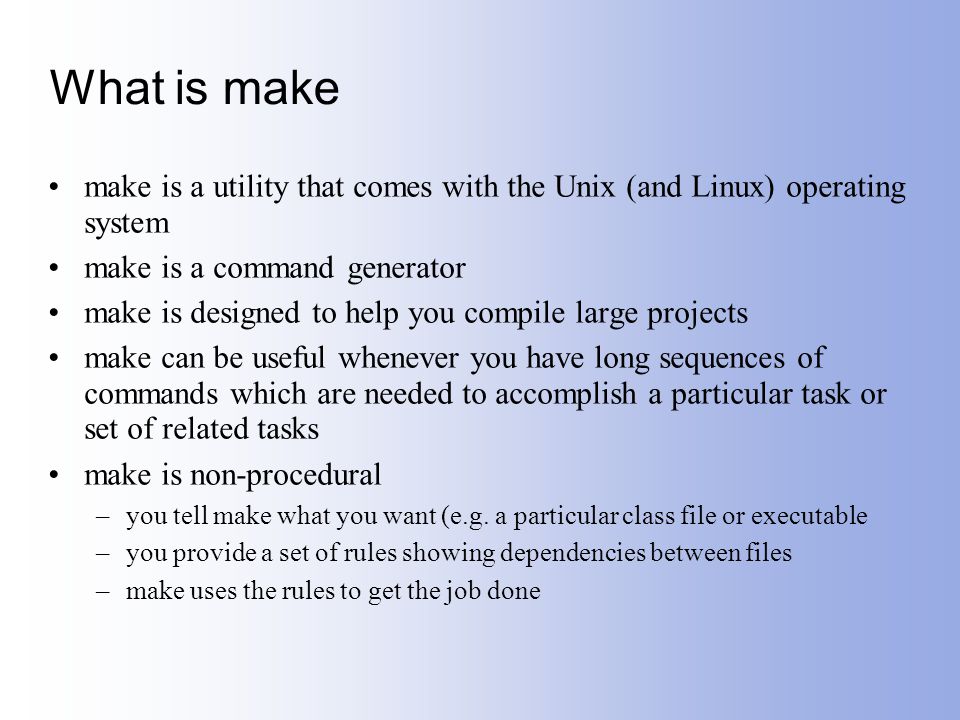 What is make

• make is a utility that comes with the Unix (and Linux) operating system
• make is a command generator
• make is designed to help you compile large projects
• make can be useful whenever you have long sequences of commands which are needed to accomplish a particular task or set of related tasks
• make is non-procedural
– you tell make what you want (e.g. a particular class file or executable
– you provide a set of rules showing dependencies between files
– make uses the rules to get the job done